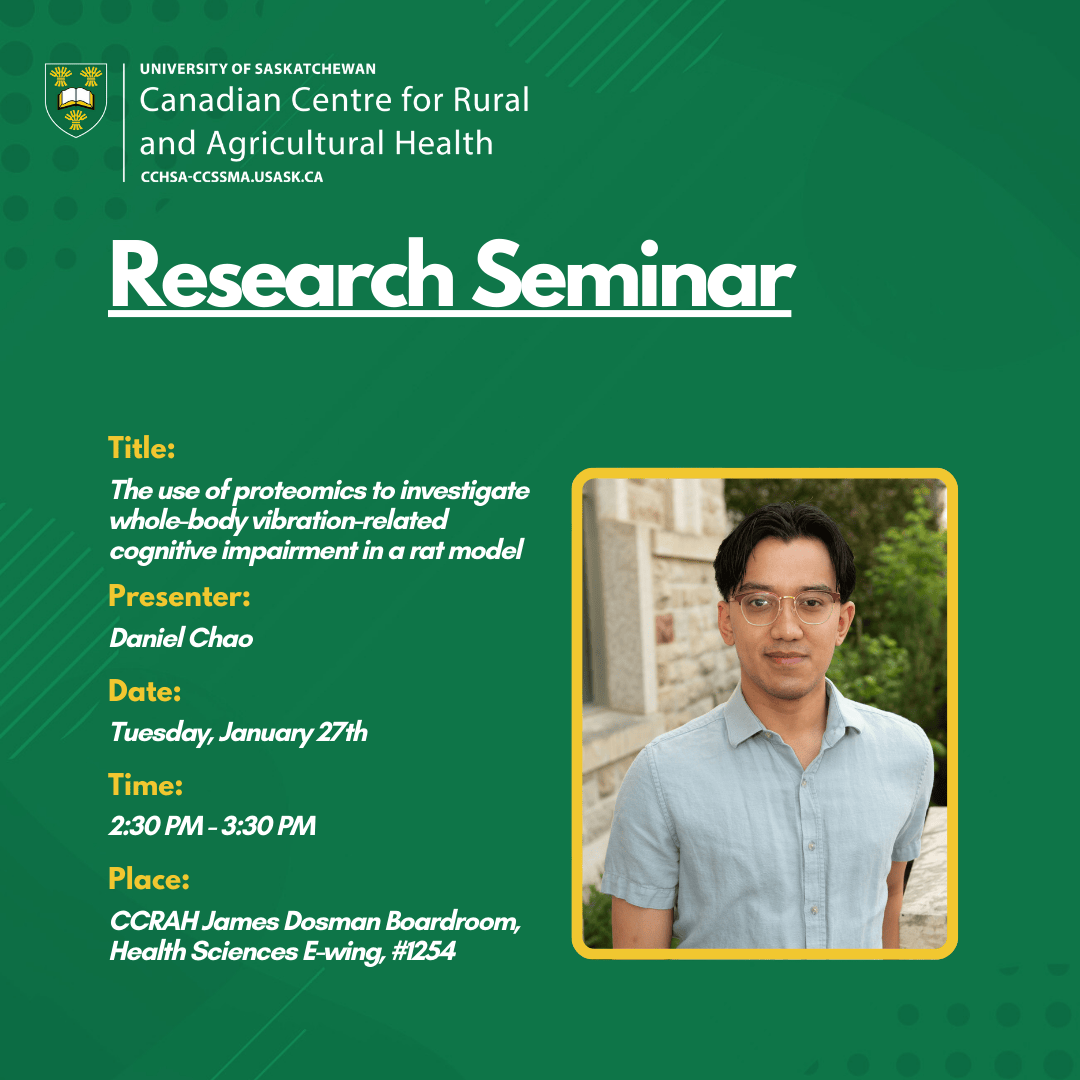 UNIVERSITY OF SASKATCHEWAN
Canadian Centre for Rural and Agricultural Health
CCHSA-CCSSMA.USASK.CA

Research Seminar

Title:
The use of proteomics to investigate whole-body vibration-related cognitive impairment in a rat model

Presenter:
Daniel Chao

Date:
Tuesday, January 27th

Time:
2:30 PM - 3:30 PM

Place:
CCRAH James Dosman Boardroom, Health Sciences E-wing, #1254